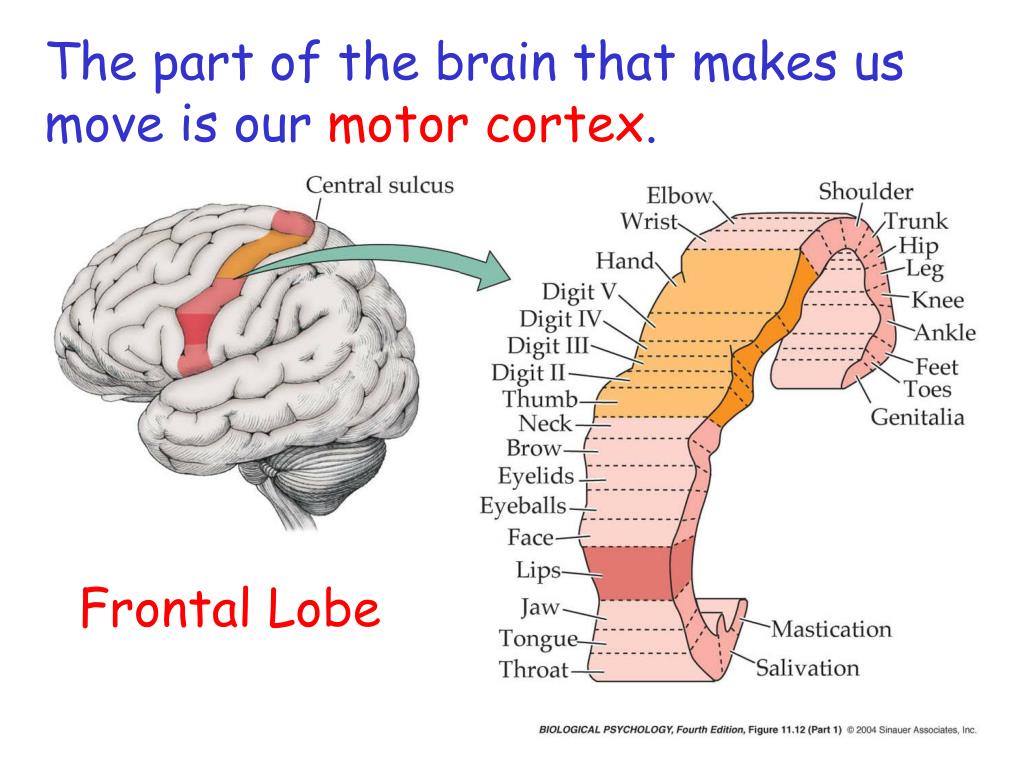 The part of the brain that makes us move is our motor cortex.

Central sulcus

Elbow
Wrist
Hand
Digit V
Digit IV
Digit III
Digit II
Thumb
Neck
Brow
Eyelids
Eyeballs
Face
Lips
Jaw
Tongue
Throat

Shoulder
Trunk
Hip
Leg
Knee
Ankle
Feet
Toes
Genitalia

Mastication
Salivation

Frontal Lobe

BIOLOGICAL PSYCHOLOGY, Fourth Edition, Figure 11.12 (Part 1) © 2004 Sinauer Associates, Inc.